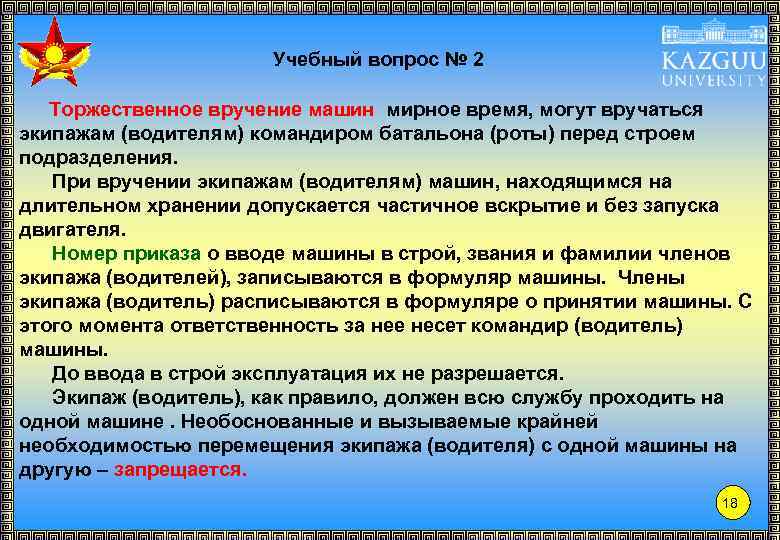 Учебный вопрос № 2

KAZGUU UNIVERSITY

Торжественное вручение машин мирное время, могут вручаться экипажам (водителям) командиром батальона (роты) перед строем подразделения.

При вручении экипажам (водителям) машин, находящимся на длительном хранении допускается частичное вскрытие и без запуска двигателя.

Номер приказа о вводе машины в строй, звания и фамилии членов экипажа (водителей), записываются в формуляр машины. Члены экипажа (водитель) расписываются в формуляре о принятии машины. С этого момента ответственность за нее несет командир (водитель) машины.

До ввода в строй эксплуатация их не разрешается.

Экипаж (водитель), как правило, должен всю службу проходить на одной машине . Необоснованные и вызываемые крайней необходимостью перемещения экипажа (водителя) с одной машины на другую – запрещается.

18